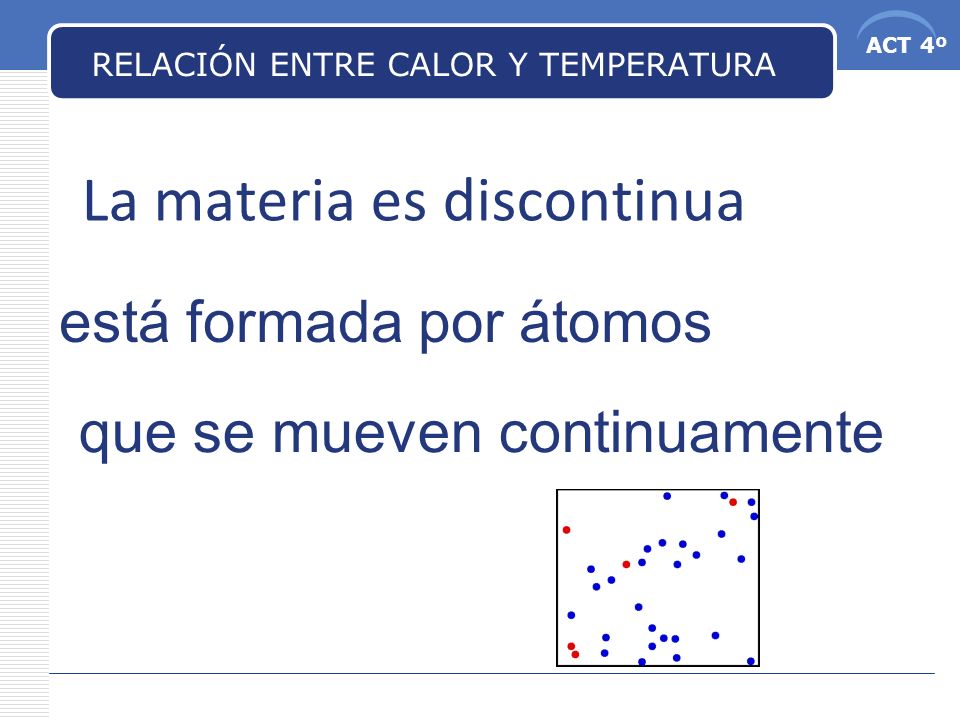 RELACIÓN ENTRE CALOR Y TEMPERATURA

ACT 4º

La materia es discontinua

está formada por átomos

que se mueven continuamente